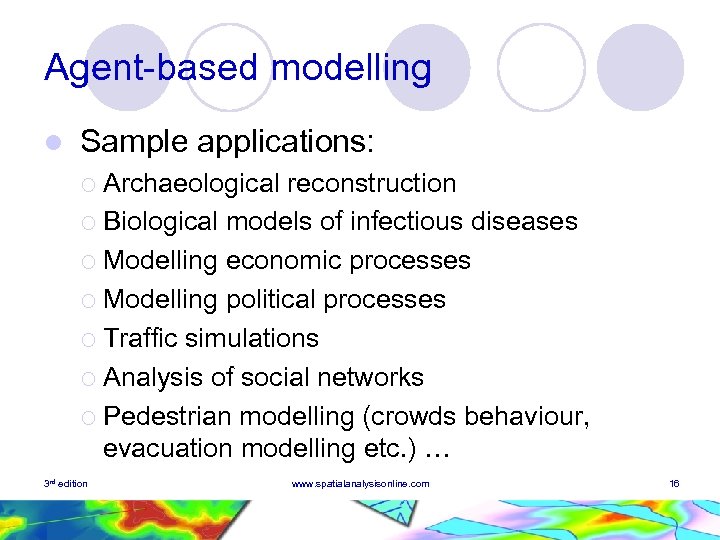 Agent-based modelling

Sample applications:

Archaeological reconstruction

Biological models of infectious diseases

Modelling economic processes

Modelling political processes

Traffic simulations

Analysis of social networks

Pedestrian modelling (crowds behaviour, evacuation modelling etc.) …

3rd edition

www.spatialanalysisonline.com

16